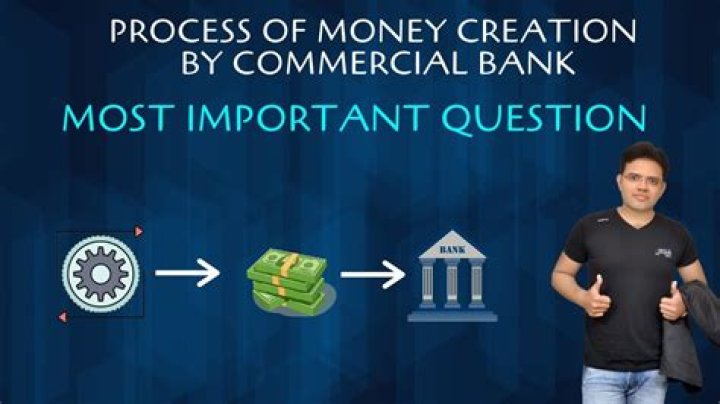 PROCESS OF MONEY CREATION
BY COMMERCIAL BANK

MOST IMPORTANT QUESTION

BANK